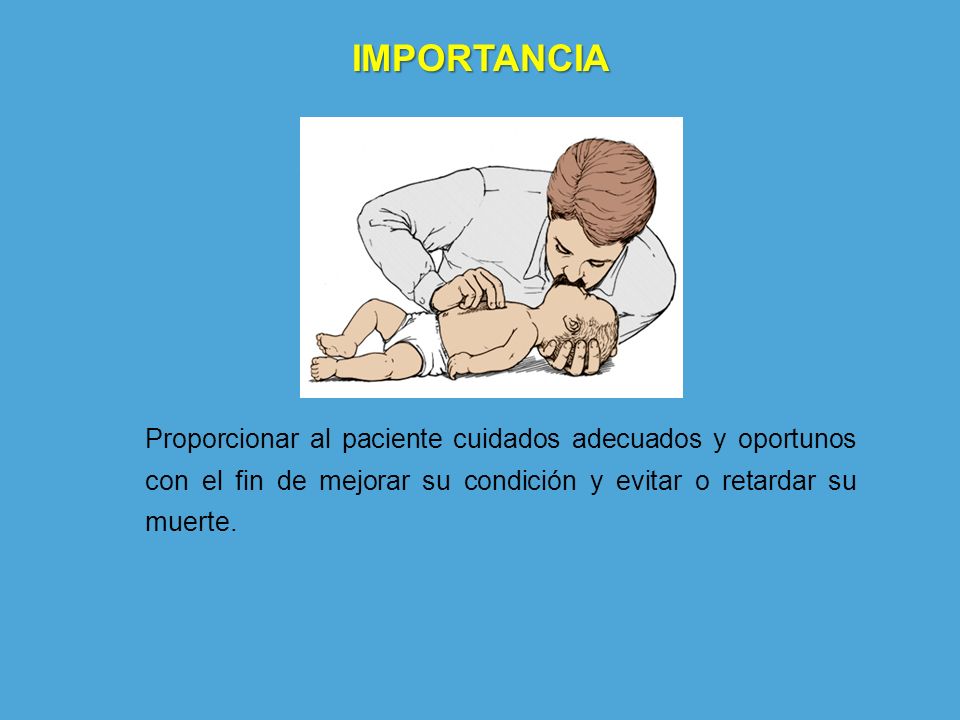 IMPORTANCIA

Proporcionar al paciente cuidados adecuados y oportunos con el fin de mejorar su condición y evitar o retardar su muerte.